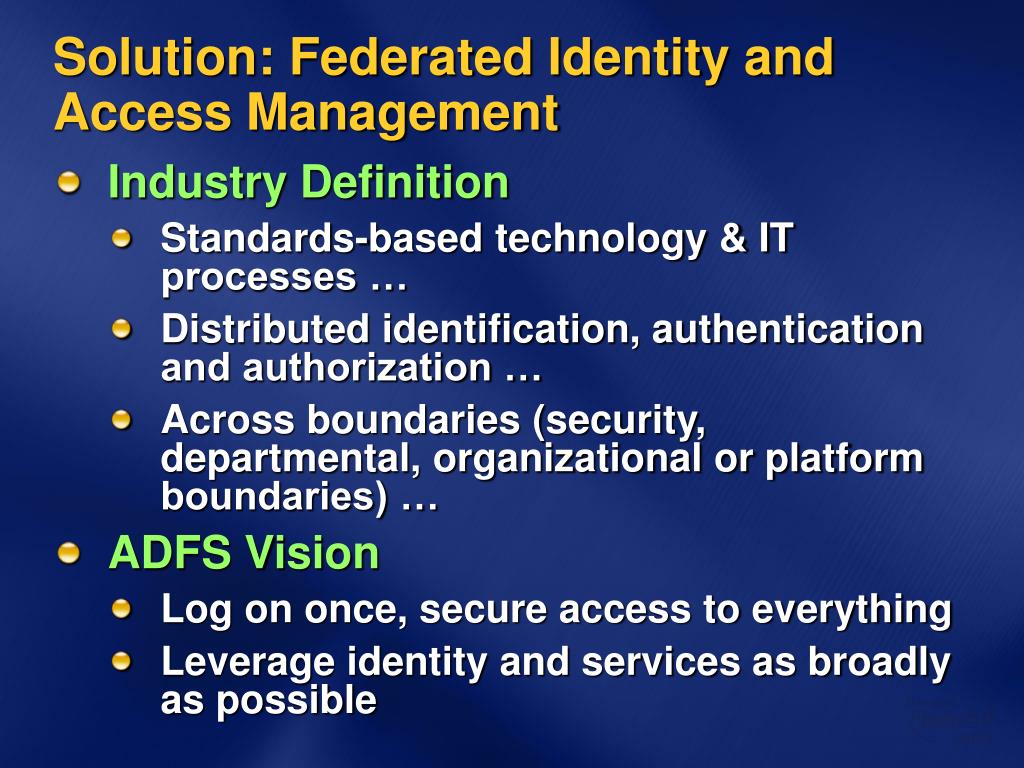 Solution: Federated Identity and Access Management

Industry Definition

Standards-based technology & IT processes …

Distributed identification, authentication and authorization …

Across boundaries (security, departmental, organizational or platform boundaries) …

ADFS Vision

Log on once, secure access to everything

Leverage identity and services as broadly as possible